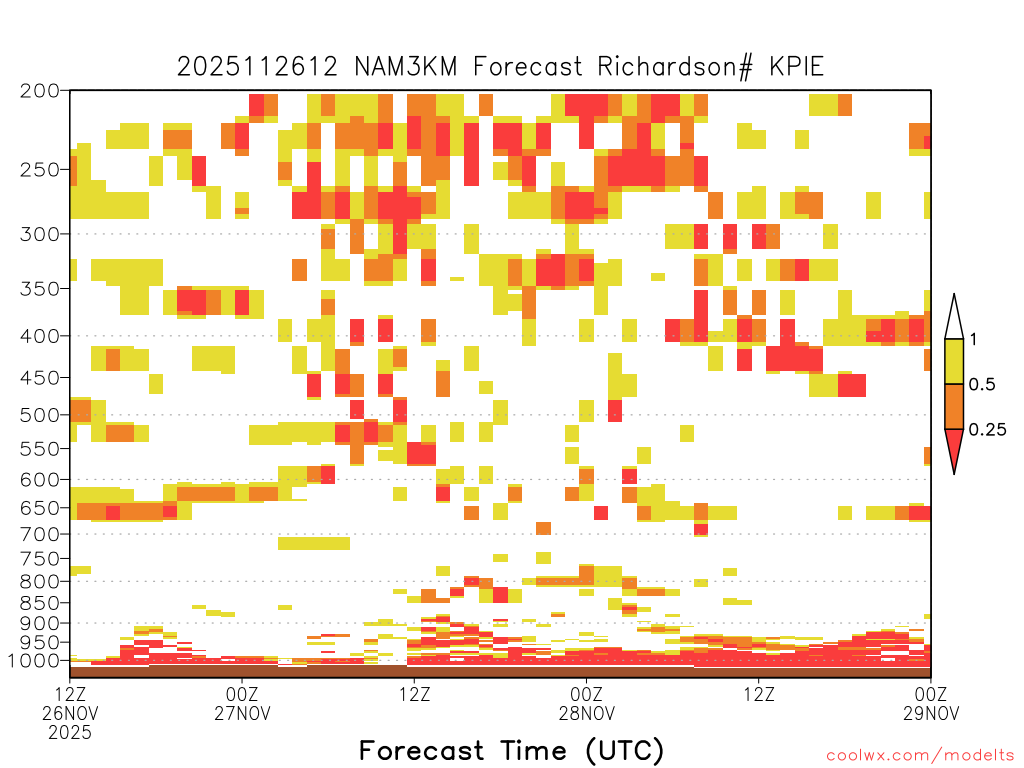 2025112612 NAM3KM Forecast Richardson# KPIE

200
250
300
350
400
450
500
550
600
650
700
750
800
850
900
950
1000

1
0.5
0.25

12Z 26NOV 2025
00Z 27NOV
12Z
00Z 28NOV
12Z
00Z 29NOV

Forecast Time (UTC)

coolwx.com/modelts